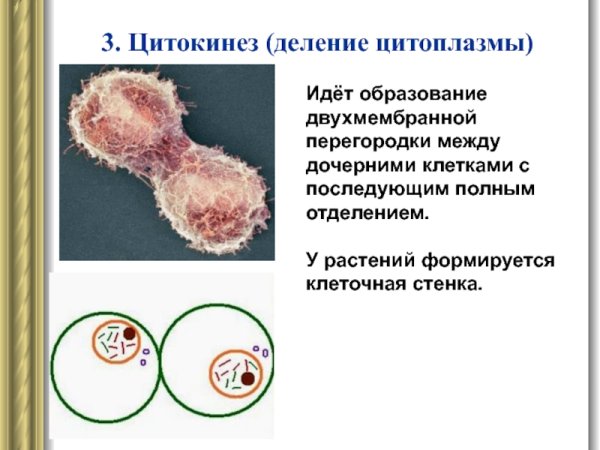 3. Цитокинез (деление цитоплазмы)

Идёт образование двухмембранной перегородки между дочерними клетками с последующим полным отделением.

У растений формируется клеточная стенка.